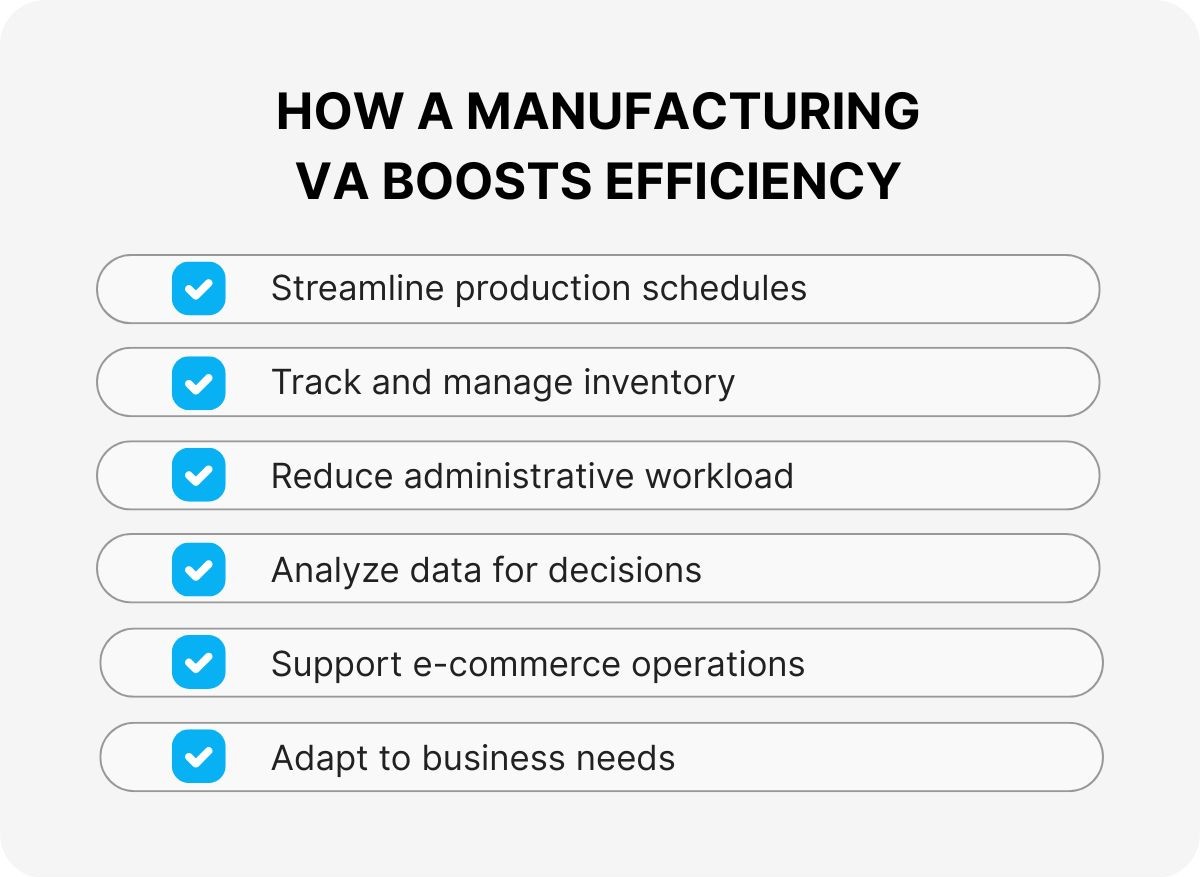 HOW A MANUFACTURING VA BOOSTS EFFICIENCY

Streamline production schedules

Track and manage inventory

Reduce administrative workload

Analyze data for decisions

Support e-commerce operations

Adapt to business needs